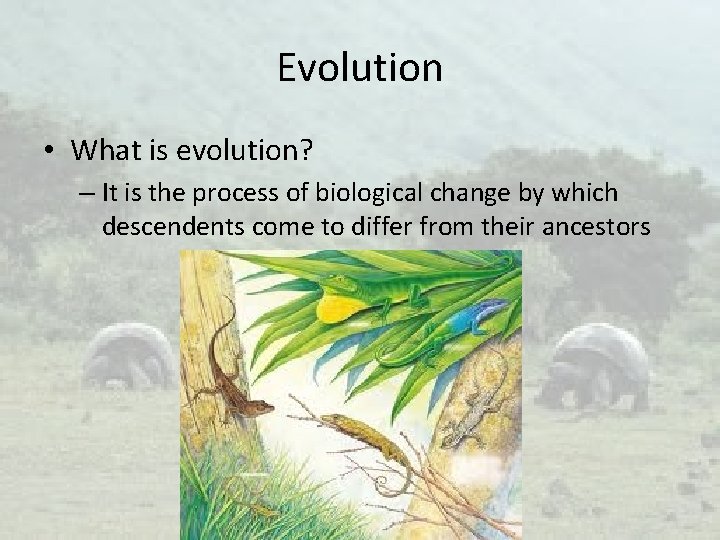 Evolution

• What is evolution?
– It is the process of biological change by which descendents come to differ from their ancestors